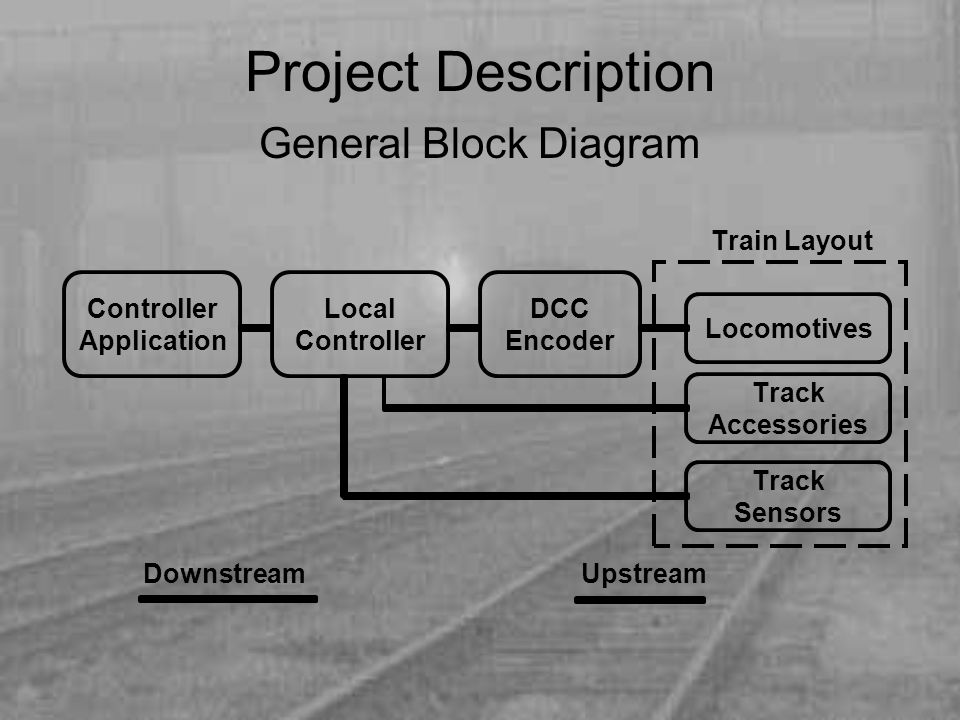 Project Description

General Block Diagram

Train Layout

Controller Application

Local Controller

DCC Encoder

Locomotives

Track Accessories

Track Sensors

Downstream

Upstream